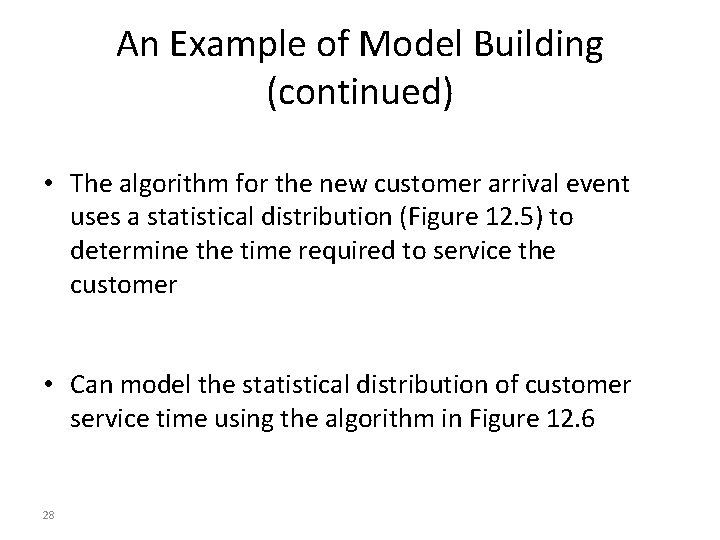 An Example of Model Building (continued)

• The algorithm for the new customer arrival event uses a statistical distribution (Figure 12.5) to determine the time required to service the customer

• Can model the statistical distribution of customer service time using the algorithm in Figure 12.6

28